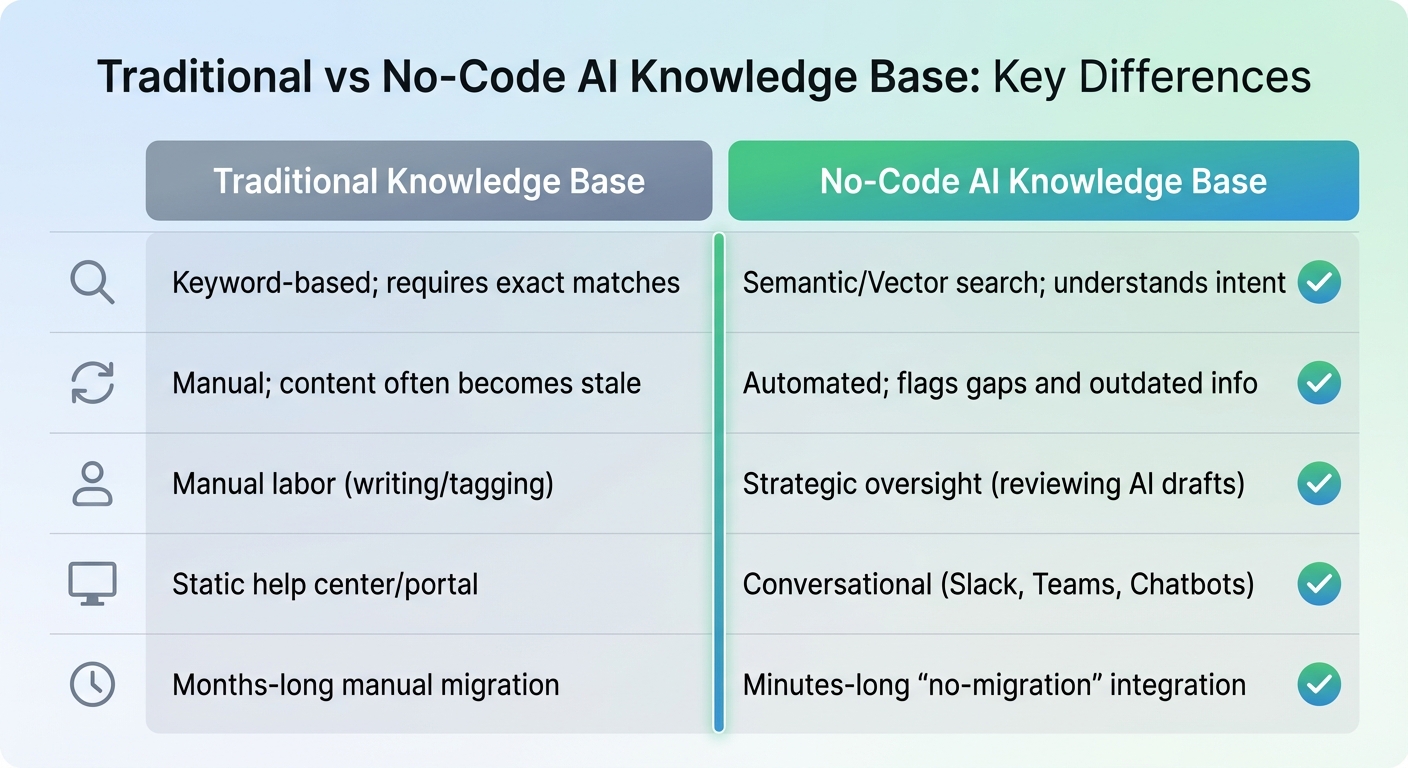 Traditional vs No-Code AI Knowledge Base: Key Differences

| Traditional Knowledge Base | No-Code AI Knowledge Base |
|---|---|
| Keyword-based; requires exact matches | Semantic/Vector search; understands intent |
| Manual; content often becomes stale | Automated; flags gaps and outdated info |
| Manual labor (writing/tagging) | Strategic oversight (reviewing AI drafts) |
| Static help center/portal | Conversational (Slack, Teams, Chatbots) |
| Months-long manual migration | Minutes-long “no-migration” integration |